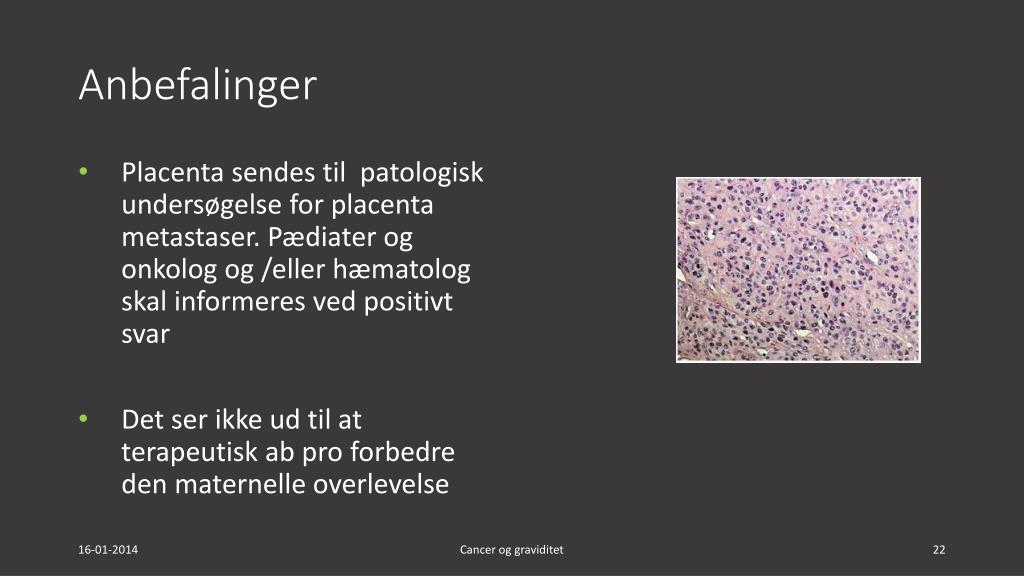 Anbefalinger

• Placenta sendes til patologisk undersøgelse for placenta metastaser. Pædiater og onkolog og /eller hæmatolog skal informeres ved positivt svar

• Det ser ikke ud til at terapeutisk ab pro forbedre den maternelle overlevelse

16-01-2014

Cancer og graviditet

22